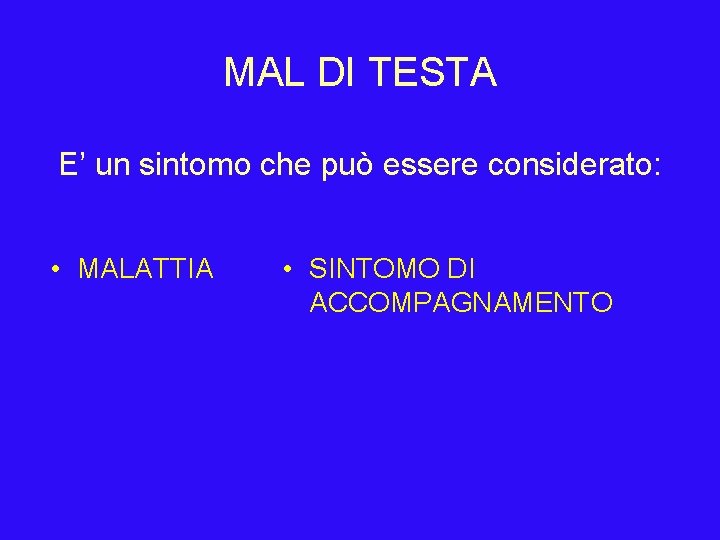 MAL DI TESTA

E' un sintomo che può essere considerato:

• MALATTIA

• SINTOMO DI ACCOMPAGNAMENTO